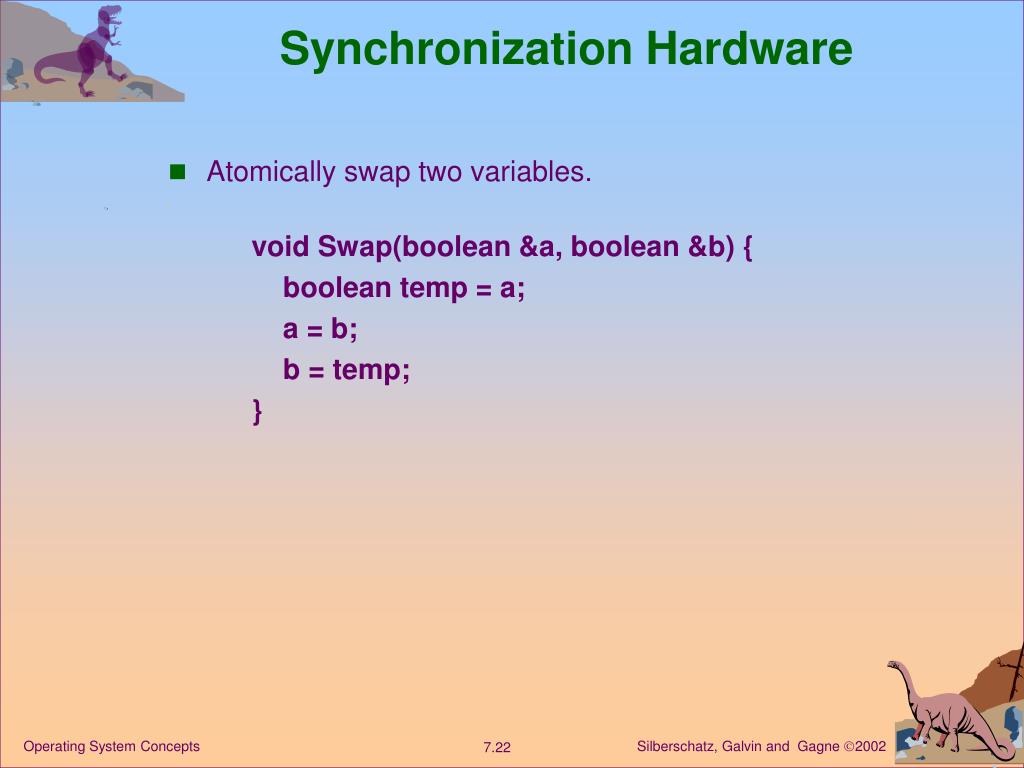 Synchronization Hardware

■ Atomically swap two variables.

void Swap(boolean &a, boolean &b) {
boolean temp = a;
a = b;
b = temp;
}

Operating System Concepts

7.22

Silberschatz, Galvin and Gagne ©2002